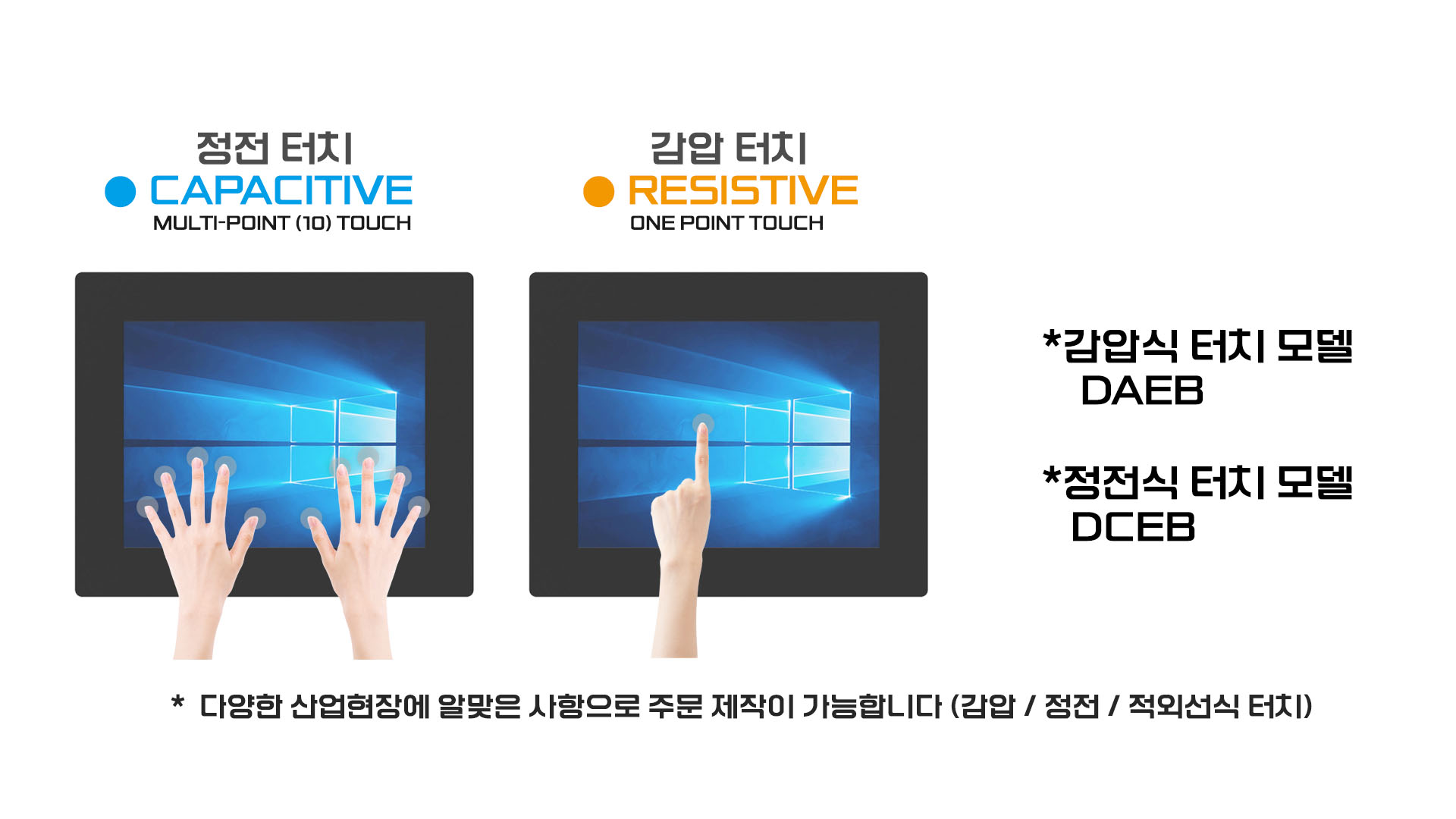 정전 터치
CAPACITIVE
MULTI-POINT (10) TOUCH

감압 터치
RESISTIVE
ONE POINT TOUCH

*감압식 터치 모델
DAEB

*정전식 터치 모델
DCEB

* 다양한 산업현장에 알맞은 사항으로 주문 제작이 가능합니다 (감압 / 정전 / 적외선식 터치)